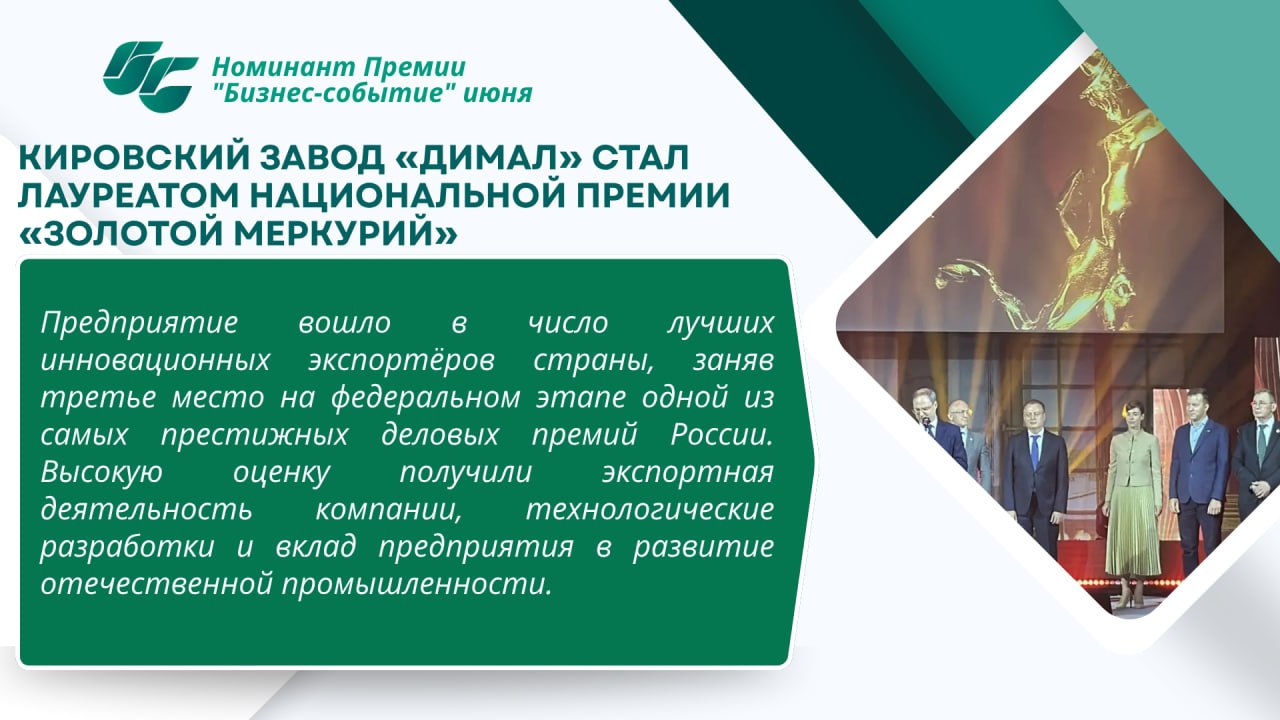 Номинант Премии
"Бизнес-событие" июня

КИРОВСКИЙ ЗАВОД «ДИМАЛ» СТАЛ ЛАУРЕАТОМ НАЦИОНАЛЬНОЙ ПРЕМИИ «ЗОЛОТОЙ МЕРКУРИЙ»

Предприятие вошло в число лучших инновационных экспортёров страны, заняв третье место на федеральном этапе одной из самых престижных деловых премий России. Высокую оценку получили экспортная деятельность компании, технологические разработки и вклад предприятия в развитие отечественной промышленности.